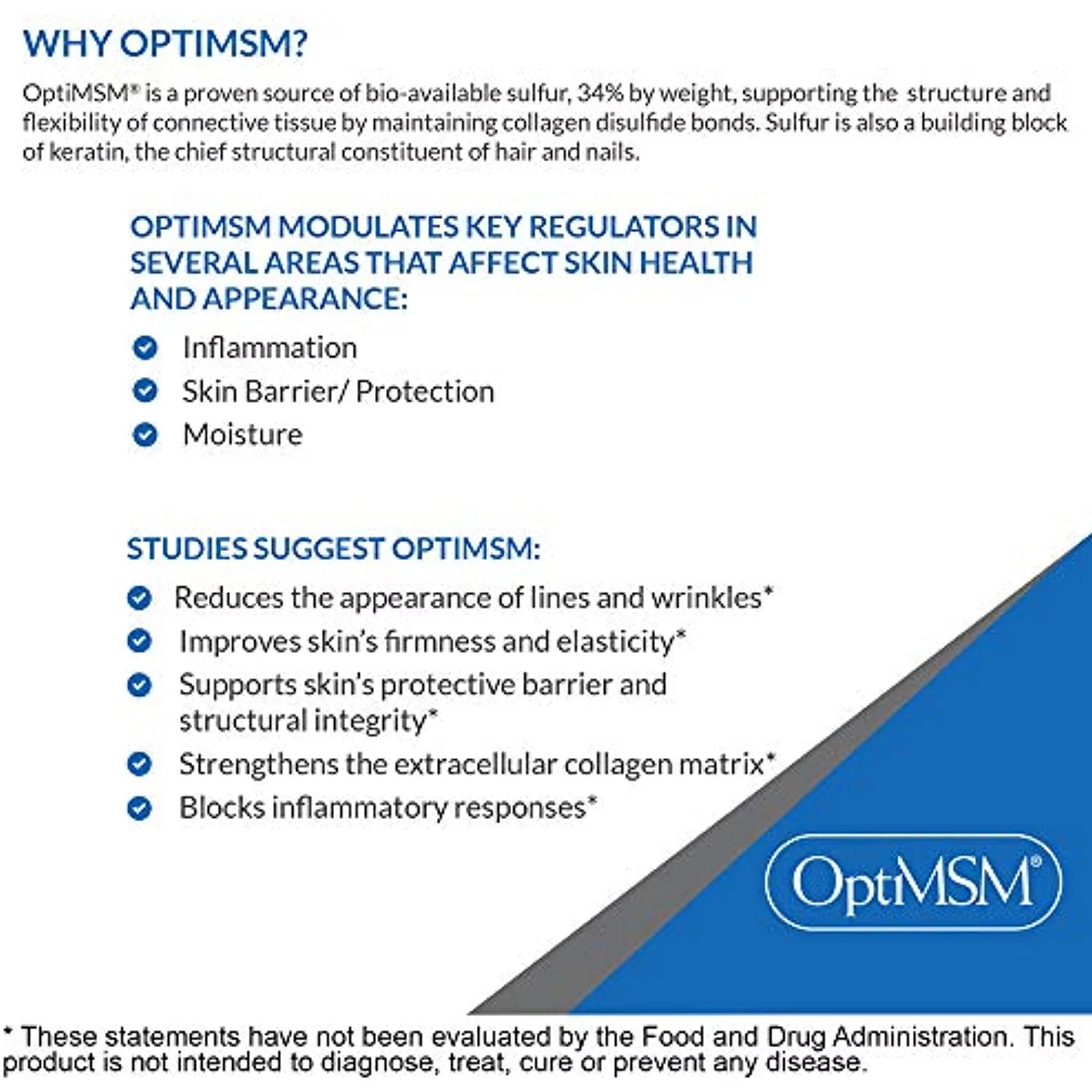 WHY OPTIMSM?

OptiMSM® is a proven source of bio-available sulfur, 34% by weight, supporting the structure and flexibility of connective tissue by maintaining collagen disulfide bonds. Sulfur is also a building block of keratin, the chief structural constituent of hair and nails.

OPTIMSM MODULATES KEY REGULATORS IN SEVERAL AREAS THAT AFFECT SKIN HEALTH AND APPEARANCE:

Inflammation
Skin Barrier/ Protection
Moisture

STUDIES SUGGEST OPTIMSM:

Reduces the appearance of lines and wrinkles*
Improves skin's firmness and elasticity*
Supports skin's protective barrier and structural integrity*
Strengthens the extracellular collagen matrix*
Blocks inflammatory responses*

OptiMSM®

* These statements have not been evaluated by the Food and Drug Administration. This product is not intended to diagnose, treat, cure or prevent any disease.